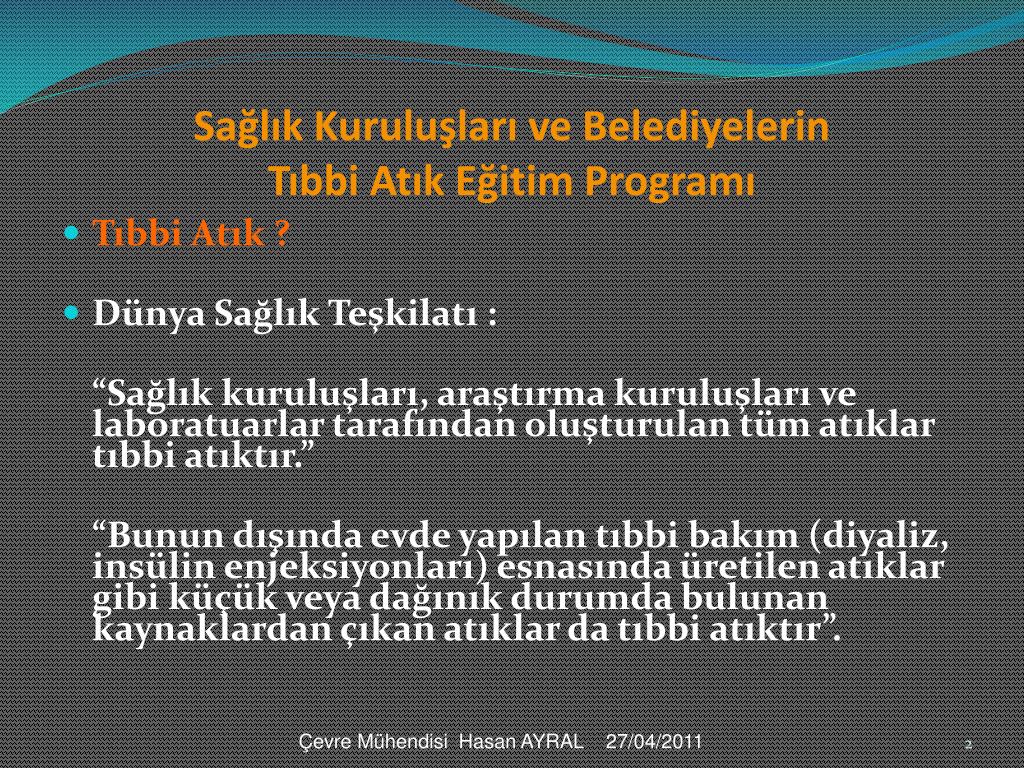 Sağlık Kuruluşları ve Belediyelerin Tıbbi Atık Eğitim Programı

Tıbbi Atık ?

Dünya Sağlık Teşkilatı :

“Sağlık kuruluşları, araştırma kuruluşları ve laboratuarlar tarafından oluşturulan tüm atıklar tıbbi atıktır.”

“Bunun dışında evde yapılan tıbbi bakım (diyaliz, insülin enjeksiyonları) esnasında üretilen atıklar gibi küçük veya dağınık durumda bulunan kaynaklardan çıkan atıklar da tıbbi atıktır”.

Çevre Mühendisi Hasan AYRAL 27/04/2011

2